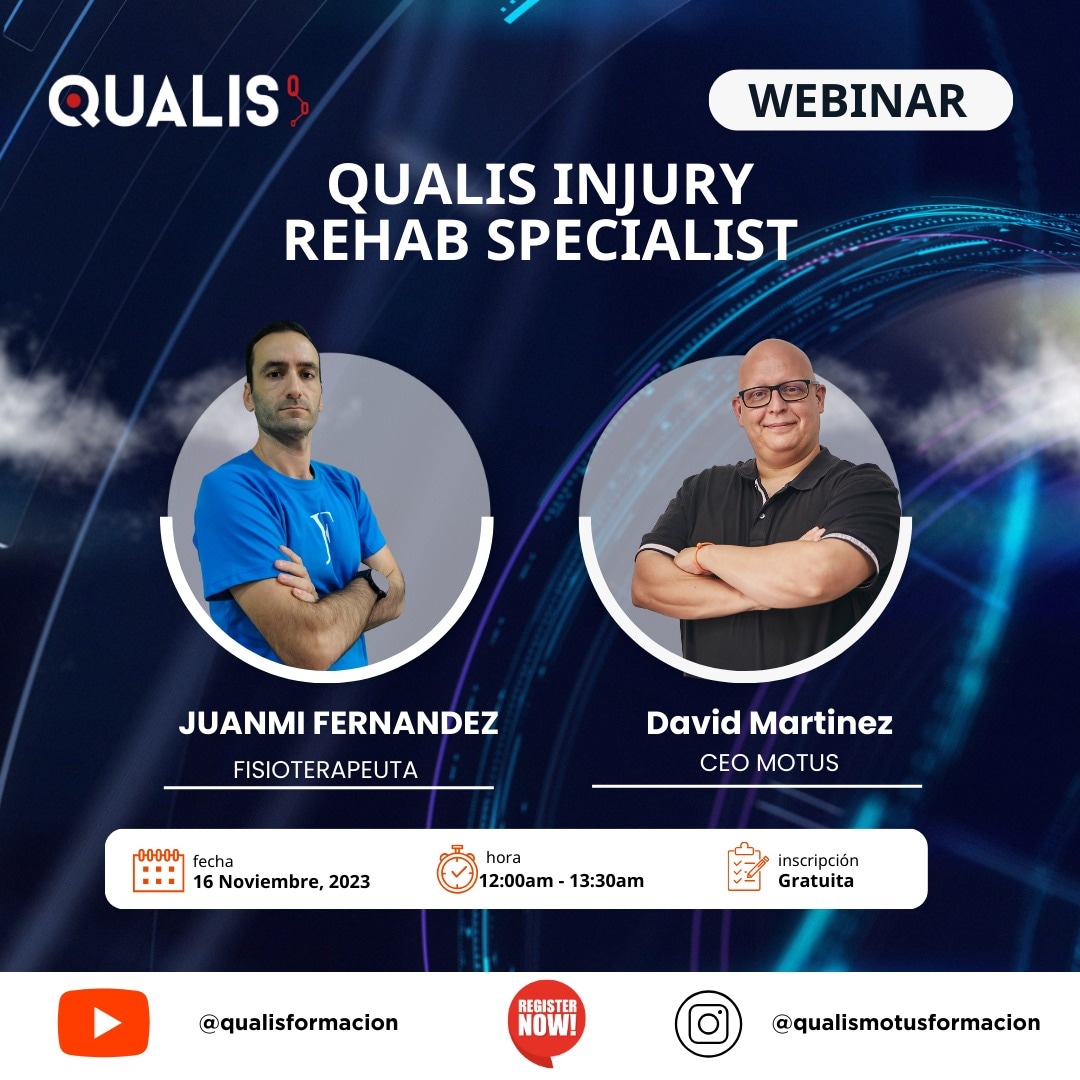 QUALIS

WEBINAR

QUALIS INJURY REHAB SPECIALIST

JUANMI FERNANDEZ
FISIOTERAPEUTA

David Martinez
CEO MOTUS

fecha
16 Noviembre, 2023

hora
12:00am - 13:30am

inscripción
Gratuita

@qualisformacion

REGISTER NOW!

@qualismotusformacion